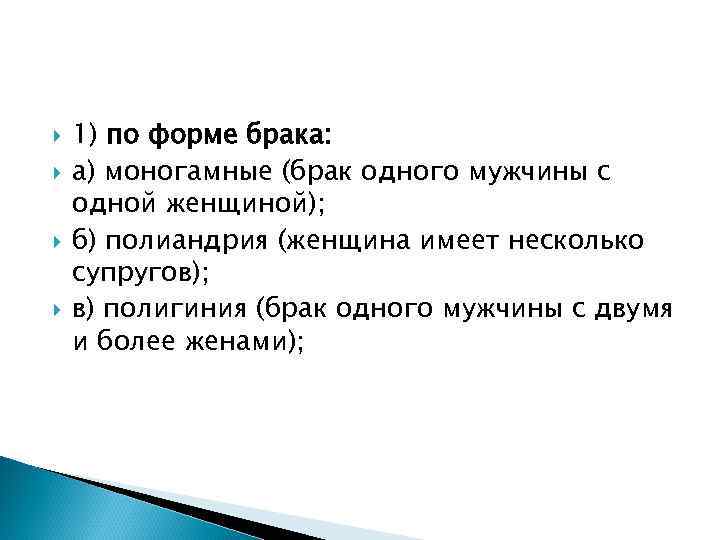 1) по форме брака:

а) моногамные (брак одного мужчины с одной женщиной);

б) полиандрия (женщина имеет несколько супругов);

в) полигиния (брак одного мужчины с двумя и более женами);